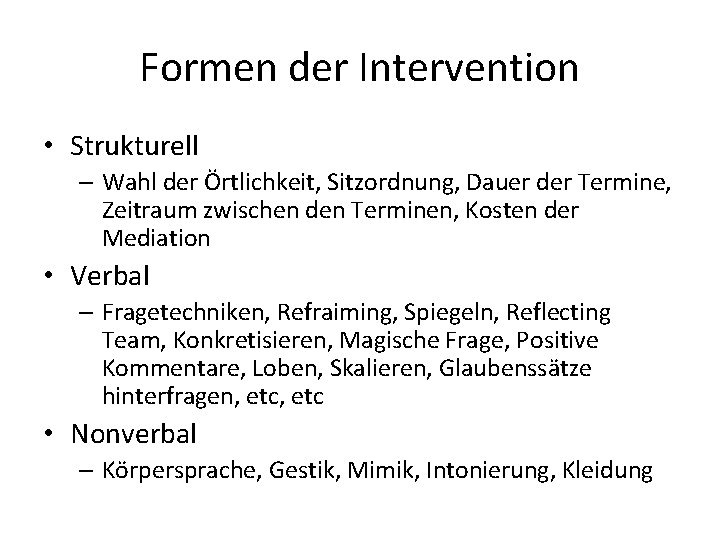 Formen der Intervention

• Strukturell
– Wahl der Örtlichkeit, Sitzordnung, Dauer der Termine, Zeitraum zwischen den Terminen, Kosten der Mediation

• Verbal
– Fragetechniken, Refraiming, Spiegeln, Reflecting Team, Konkretisieren, Magische Frage, Positive Kommentare, Loben, Skalieren, Glaubenssätze hinterfragen, etc, etc

• Nonverbal
– Körpersprache, Gestik, Mimik, Intonierung, Kleidung